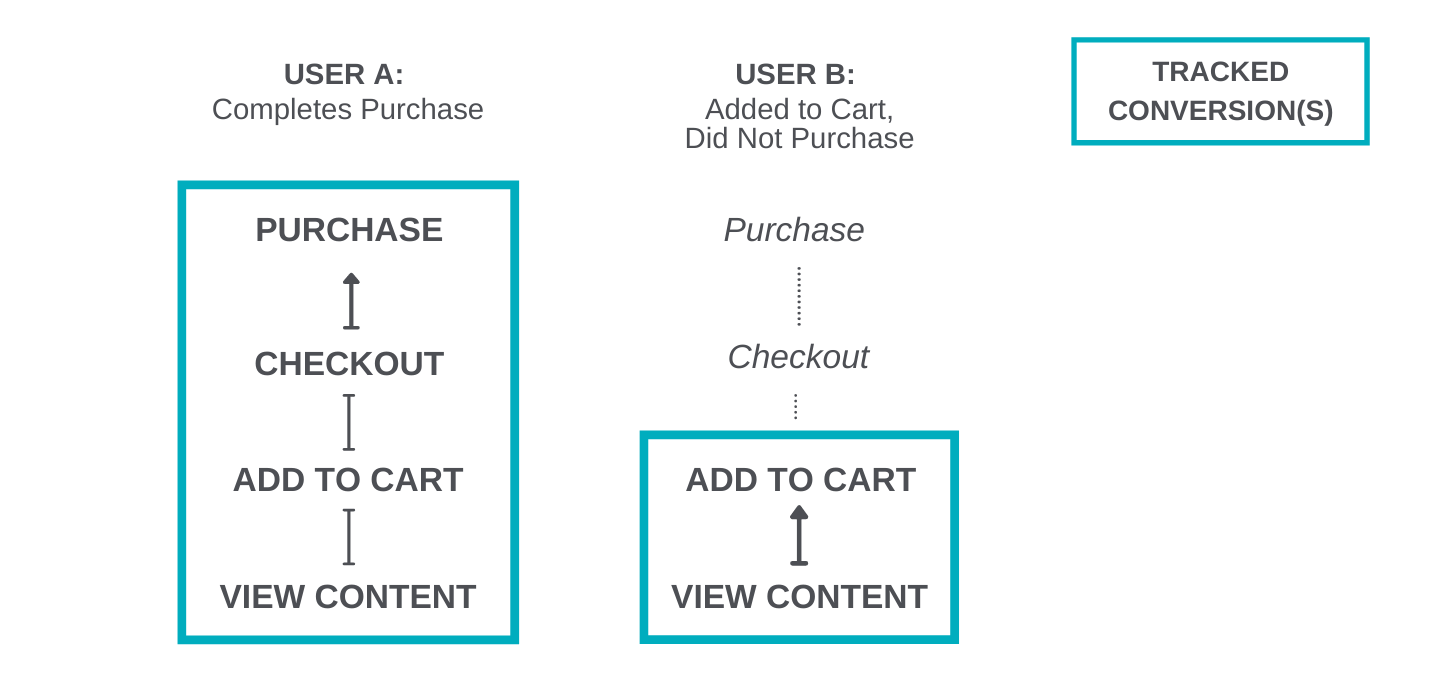 USER A:
Completes Purchase

PURCHASE

CHECKOUT

ADD TO CART

VIEW CONTENT

USER B:
Added to Cart,
Did Not Purchase

Purchase

Checkout

ADD TO CART

VIEW CONTENT

TRACKED CONVERSION(S)